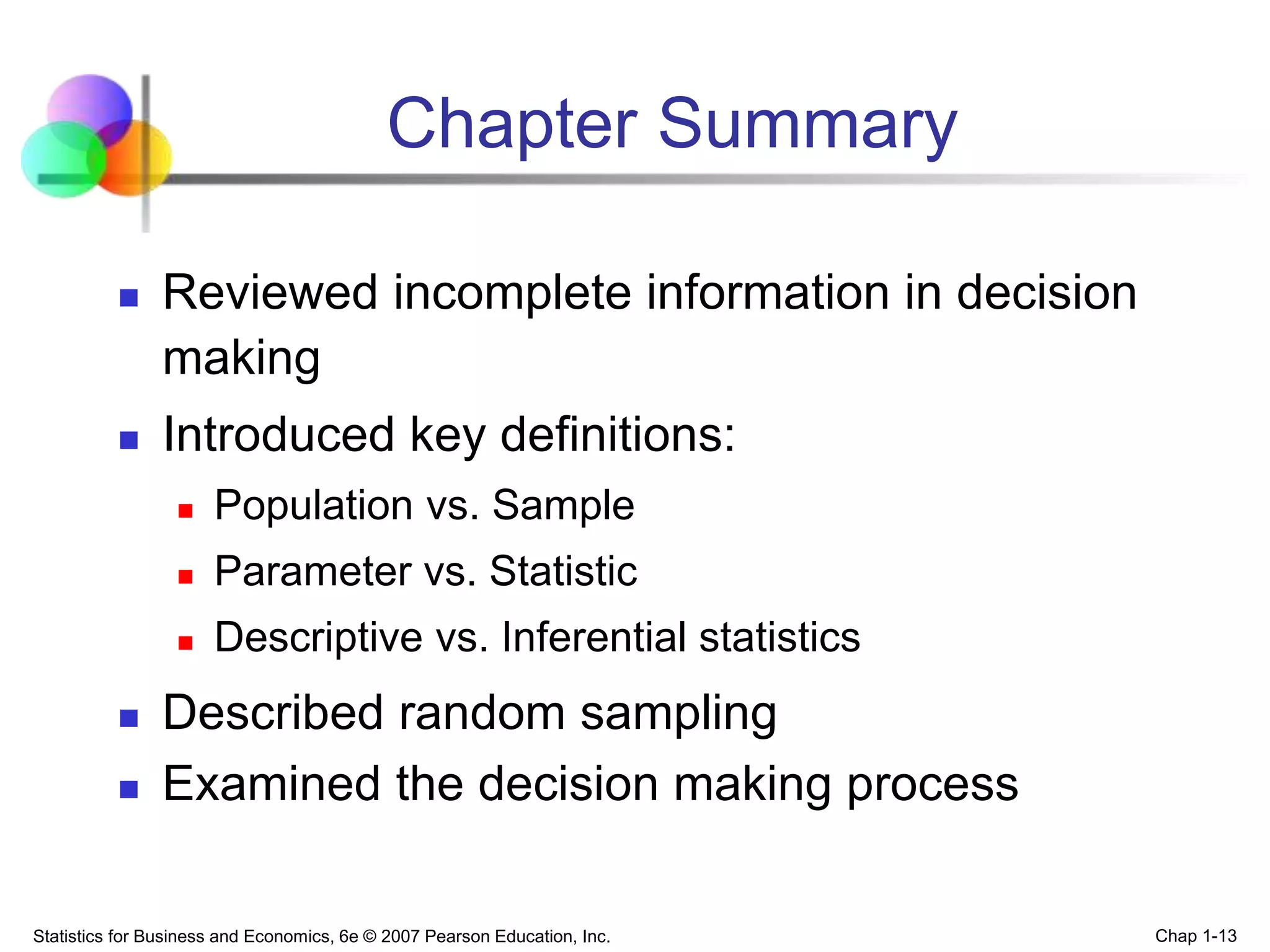 Chapter Summary

- Reviewed incomplete information in decision making
- Introduced key definitions:
  - Population vs. Sample
  - Parameter vs. Statistic
  - Descriptive vs. Inferential statistics
- Described random sampling
- Examined the decision making process

Statistics for Business and Economics, 6e © 2007 Pearson Education, Inc.

Chap 1-13